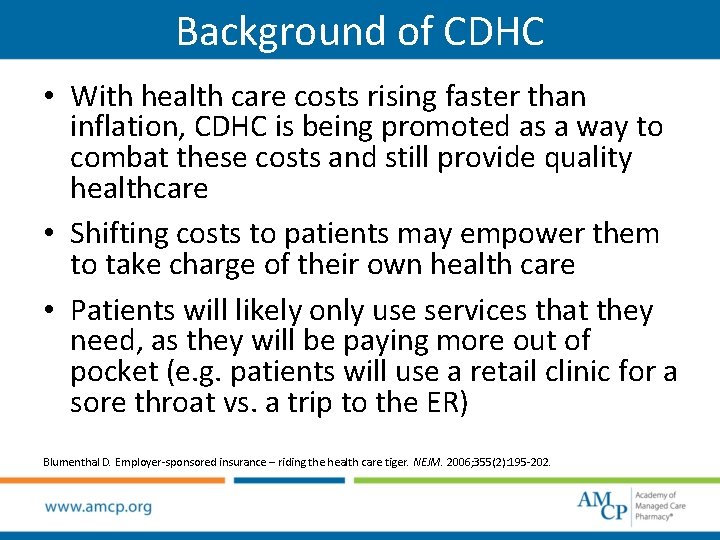 Background of CDHC

• With health care costs rising faster than inflation, CDHC is being promoted as a way to combat these costs and still provide quality healthcare

• Shifting costs to patients may empower them to take charge of their own health care

• Patients will likely only use services that they need, as they will be paying more out of pocket (e.g. patients will use a retail clinic for a sore throat vs. a trip to the ER)

Blumenthal D. Employer-sponsored insurance – riding the health care tiger. NEJM. 2006;355(2):195-202.

www.amcp.org

AMCP Academy of Managed Care Pharmacy®